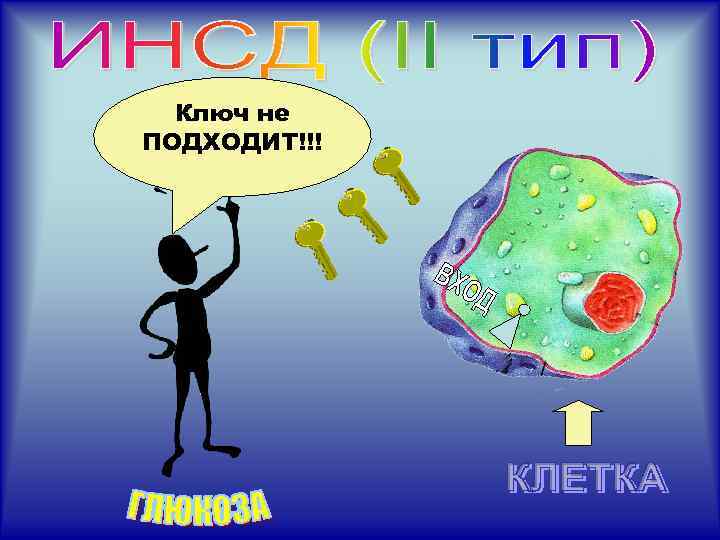 ИНСД (II тип)

Ключ не ПОДХОДИТ!!!

ВХОД

КЛЕТКА

ГЛЮКОЗА